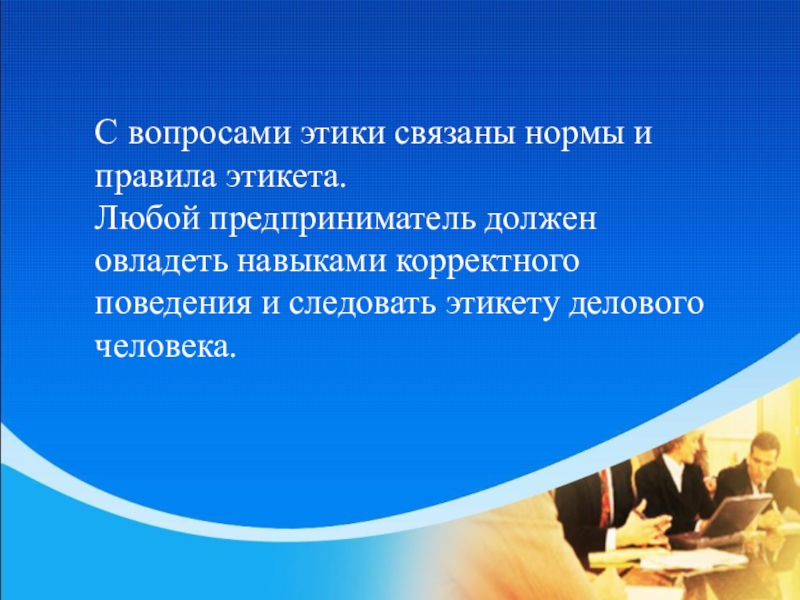 С вопросами этики связаны нормы и правила этикета.
Любой предприниматель должен овладеть навыками корректного поведения и следовать этикету делового человека.